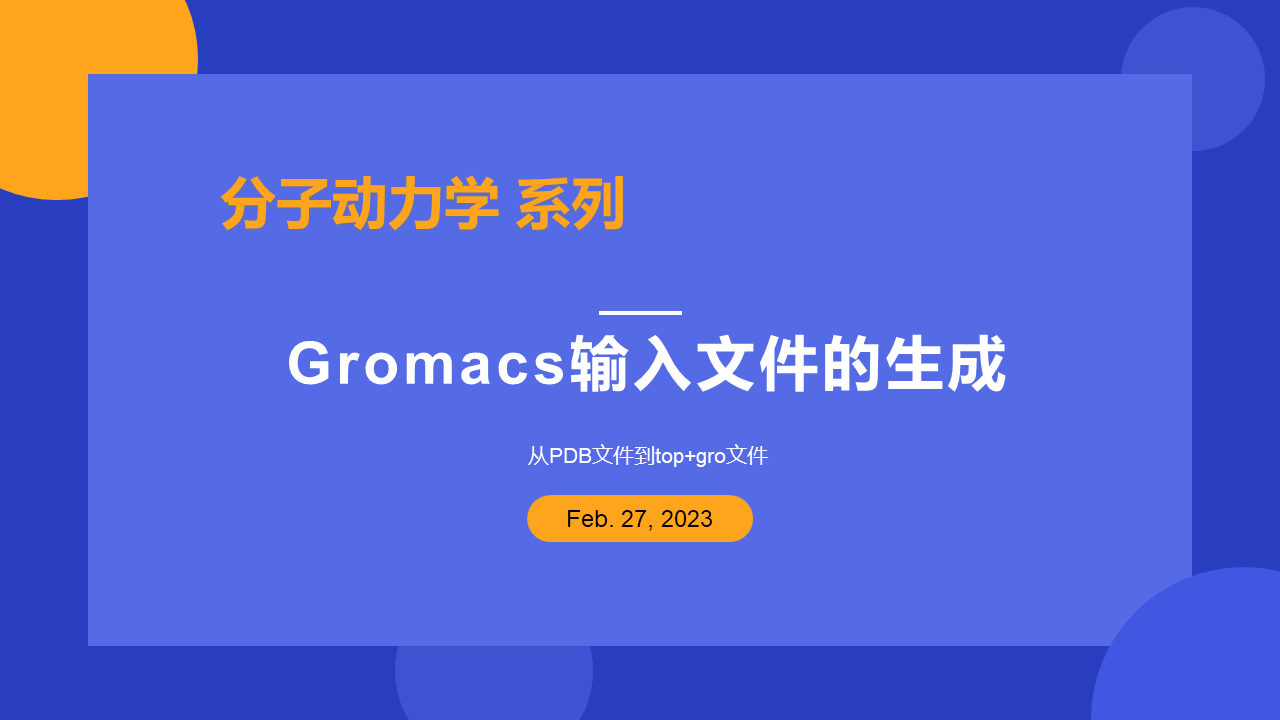 分子动力学 系列

Gromacs输入文件的生成

从PDB文件到top+gro文件

Feb. 27, 2023